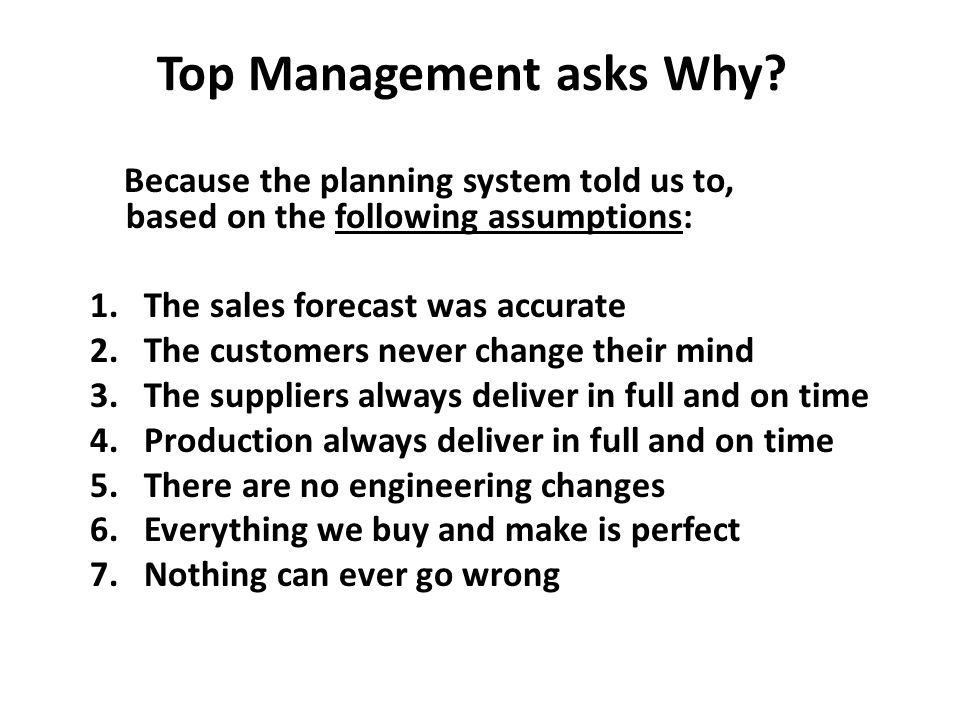 Top Management asks Why?

Because the planning system told us to, based on the following assumptions:

1. The sales forecast was accurate
2. The customers never change their mind
3. The suppliers always deliver in full and on time
4. Production always deliver in full and on time
5. There are no engineering changes
6. Everything we buy and make is perfect
7. Nothing can ever go wrong